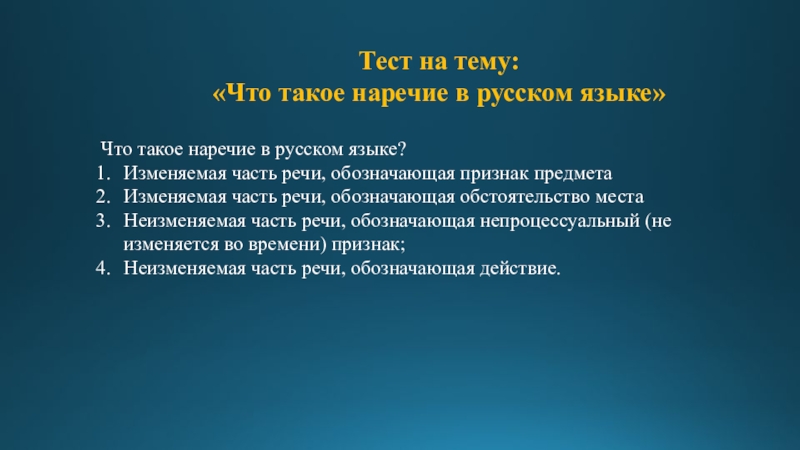 Тест на тему:
«Что такое наречие в русском языке»

Что такое наречие в русском языке?
1. Изменяемая часть речи, обозначающая признак предмета
2. Изменяемая часть речи, обозначающая обстоятельство места
3. Неизменяемая часть речи, обозначающая непроцессуальный (не изменяется во времени) признак;
4. Неизменяемая часть речи, обозначающая действие.